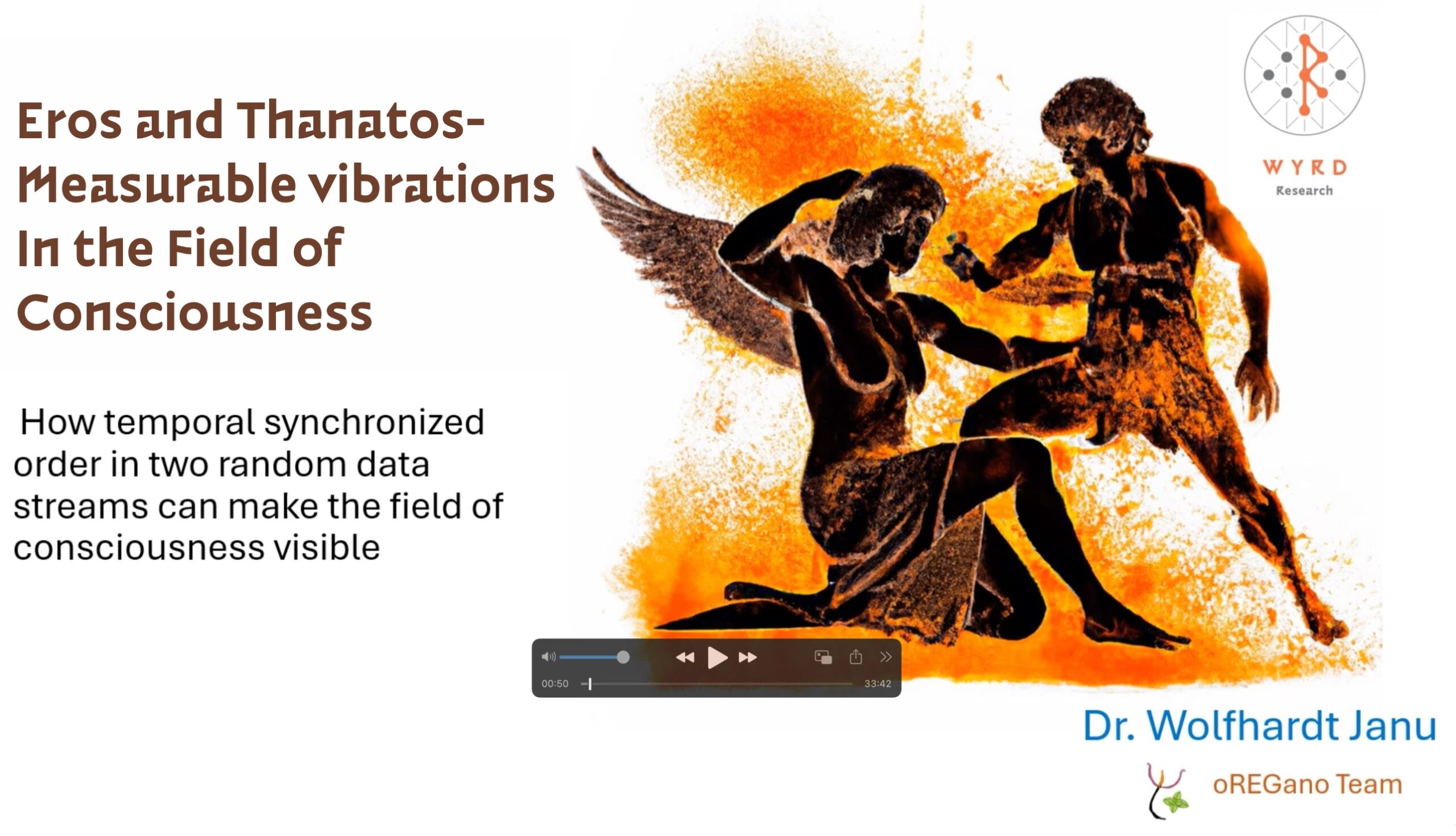 Eros and Thanatos- Measurable vibrations In the Field of Consciousness

How temporal synchronized order in two random data streams can make the field of consciousness visible

WYRD
Research

00:50
33:42

Dr. Wolfhardt Janu

oREGano Team